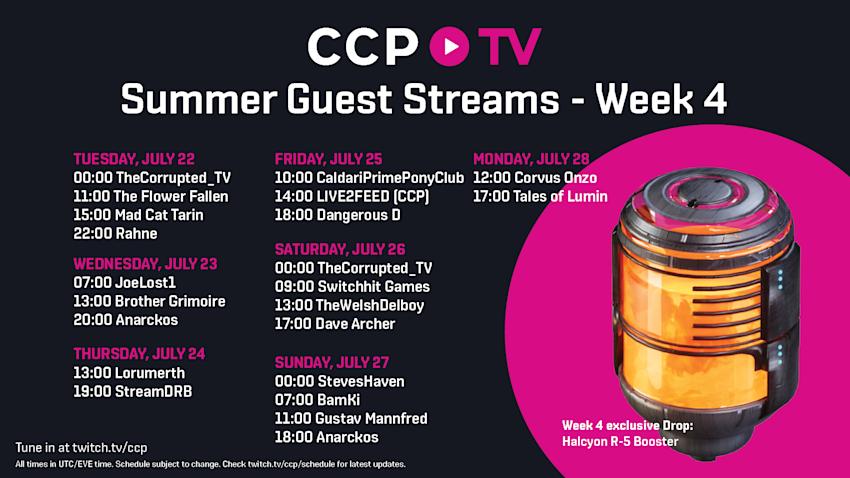 CCP TV
Summer Guest Streams - Week 4

TUESDAY, JULY 22
00:00 TheCorrupted_TV
11:00 The Flower Fallen
15:00 Mad Cat Tarin
22:00 Rahne

WEDNESDAY, JULY 23
07:00 JoeLost1
13:00 Brother Grimoire
20:00 Anarckos

THURSDAY, JULY 24
13:00 Lorumerth
19:00 StreamDRB

FRIDAY, JULY 25
10:00 CaldariPrimePonyClub
14:00 LIVE2FEED (CCP)
18:00 Dangerous D

SATURDAY, JULY 26
00:00 TheCorrupted_TV
09:00 Switchhit Games
13:00 TheWelshDelboy
17:00 Dave Archer

SUNDAY, JULY 27
00:00 StevesHaven
07:00 BamKi
11:00 Gustav Mannfred
18:00 Anarckos

MONDAY, JULY 28
12:00 Corvus Onzo
17:00 Tales of Lumin

Week 4 exclusive Drop:
Halcyon R-5 Booster

Tune in at twitch.tv/ccp
All times in UTC/EVE time. Schedule subject to change. Check twitch.tv/ccp/schedule for latest updates.